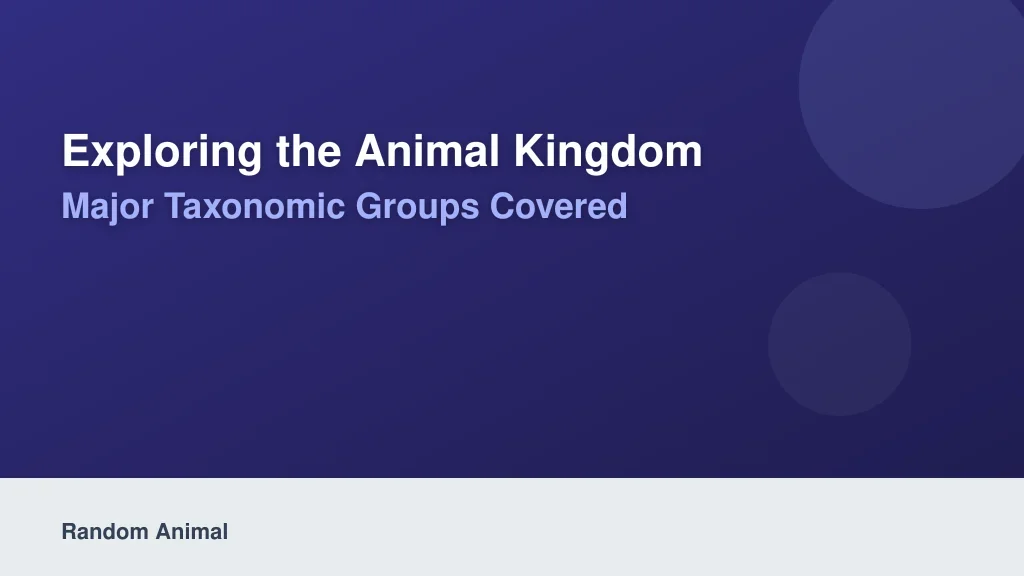 Exploring the Animal Kingdom
Major Taxonomic Groups Covered

Random Animal